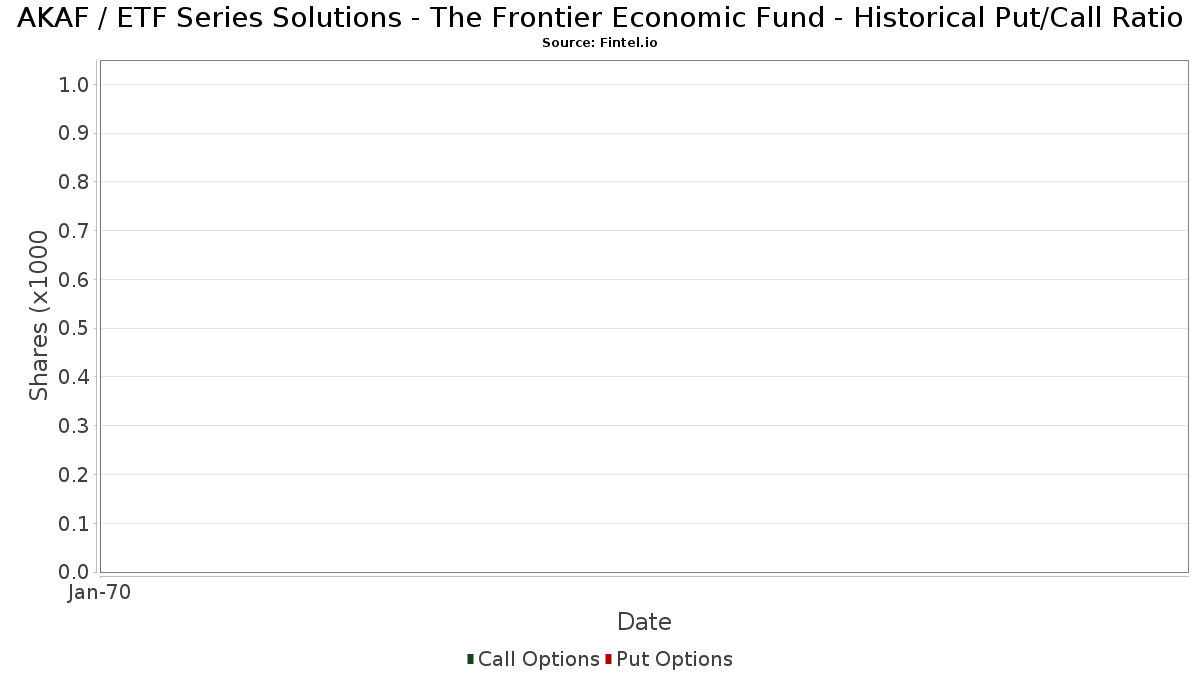 AKAF / ETF Series Solutions - The Frontier Economic Fund - Historical Put/Call Ratio
Source: Fintel.io

Shares (x1000

1.0
0.9
0.8
0.7
0.6
0.5
0.4
0.3
0.2
0.1
0.0

Jan-70

Date

Call Options Put Options